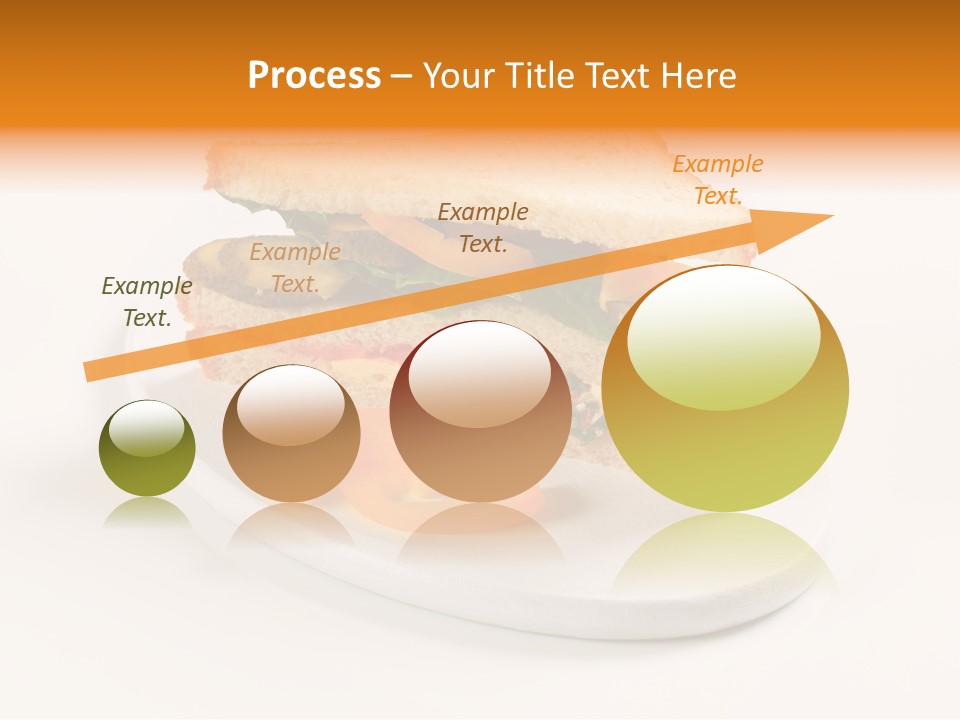 Process – Your Title Text Here

Example Text.

Example Text.

Example Text.

Example Text.